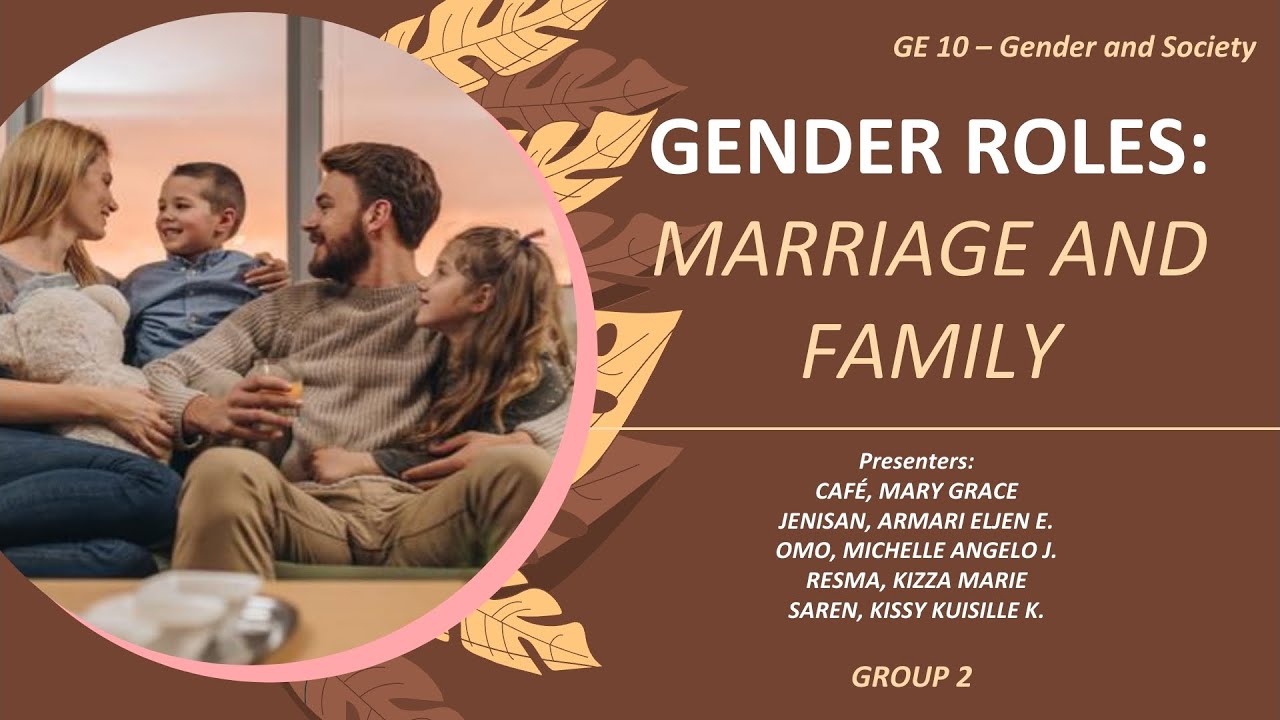 GE 10 – Gender and Society

GENDER ROLES:
MARRIAGE AND FAMILY

Presenters:
CAFÉ, MARY GRACE
JENISAN, ARMARI ELJEN E.
OMO, MICHELLE ANGELO J.
RESMA, KIZZA MARIE
SAREN, KISSY KUISILLE K.

GROUP 2